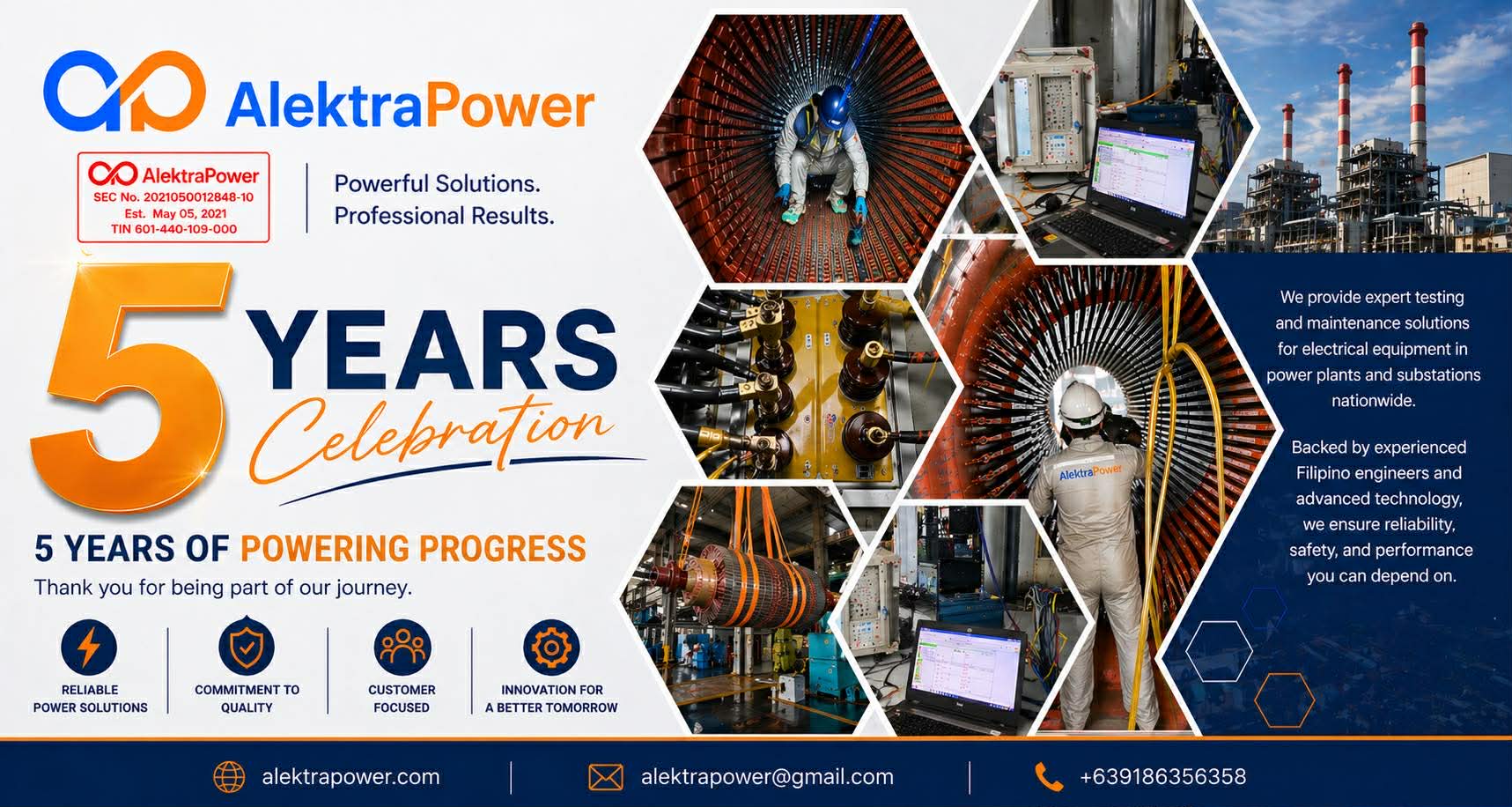 AlektraPower

AlektraPower
SEC No. 2021050012848-10
Est. May 05, 2021
TIN 601-440-109-000

Powerful Solutions.
Professional Results.

5 YEARS
Celebration

5 YEARS OF POWERING PROGRESS
Thank you for being part of our journey.

RELIABLE POWER SOLUTIONS

COMMITMENT TO QUALITY

CUSTOMER FOCUSED

INNOVATION FOR A BETTER TOMORROW

AlektraPower

We provide expert testing and maintenance solutions for electrical equipment in power plants and substations nationwide.

Backed by experienced Filipino engineers and advanced technology, we ensure reliability, safety, and performance you can depend on.

alektrapower.com

alektrapower@gmail.com

+639186356358